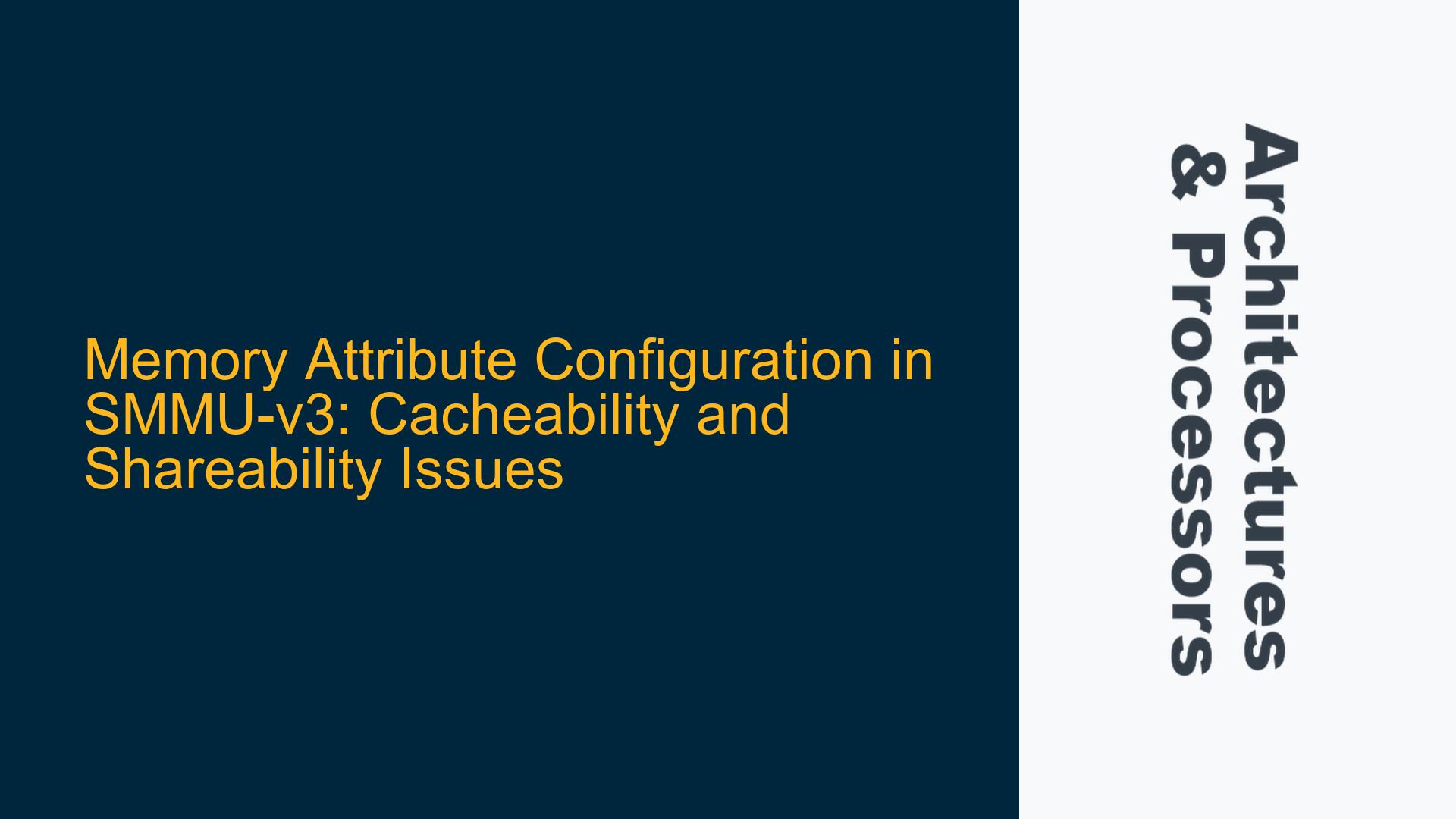 Memory Attribute Configuration in SMMU-v3: Cacheability and Shareability Issues

Architectures & Processors